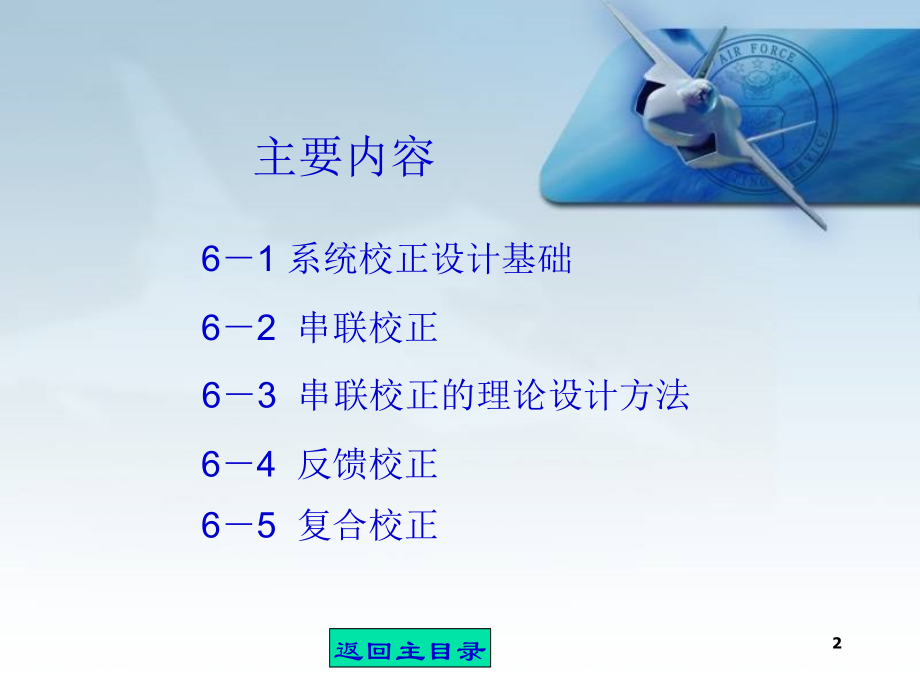 AIR FORCE

主要内容

6－1 系统校正设计基础

6－2 串联校正

6－3 串联校正的理论设计方法

6－4 反馈校正

6－5 复合校正

返回主目录

2